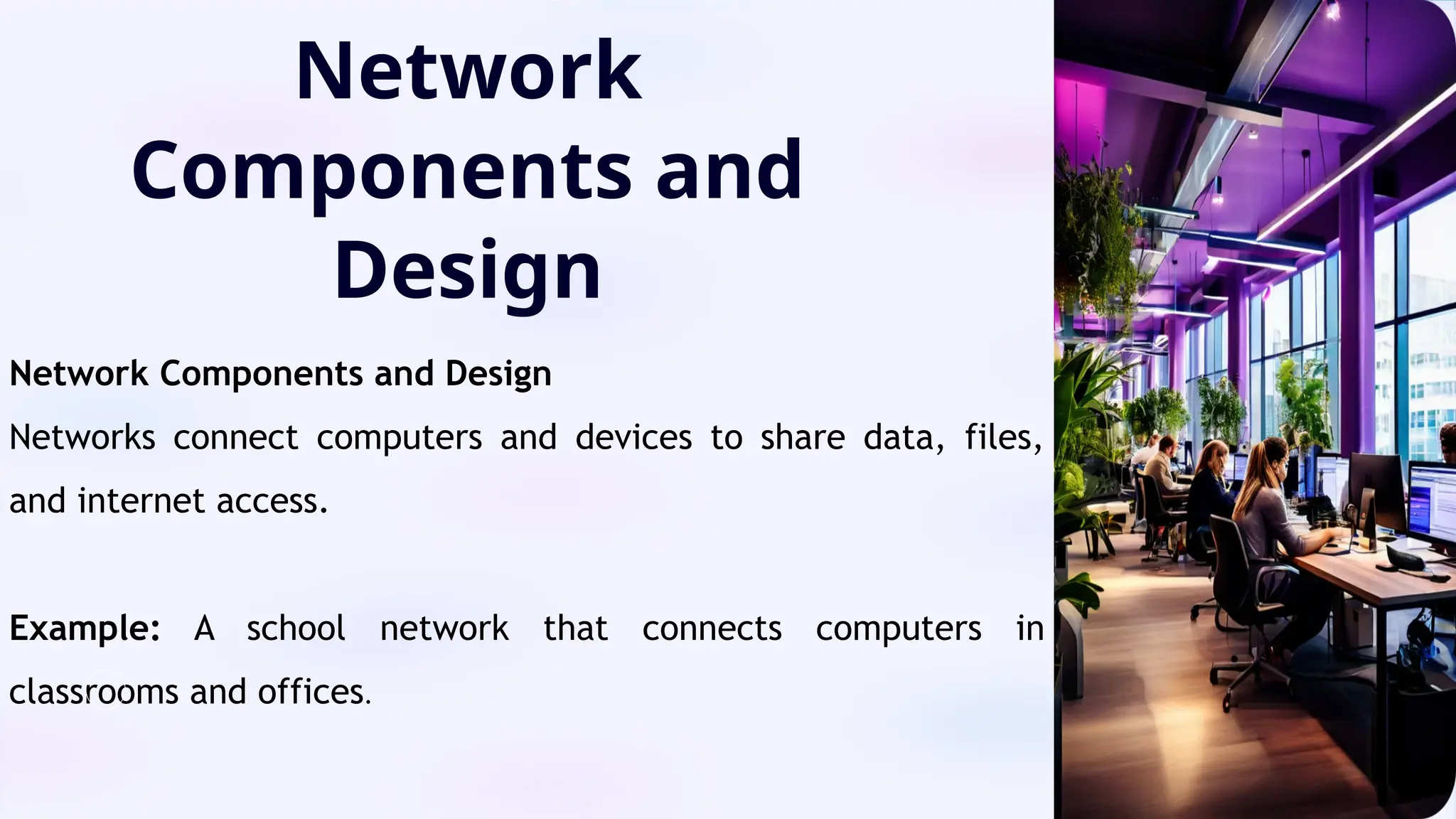 Network Components and Design

Network Components and Design

Networks connect computers and devices to share data, files, and internet access.

Example: A school network that connects computers in classrooms and offices.